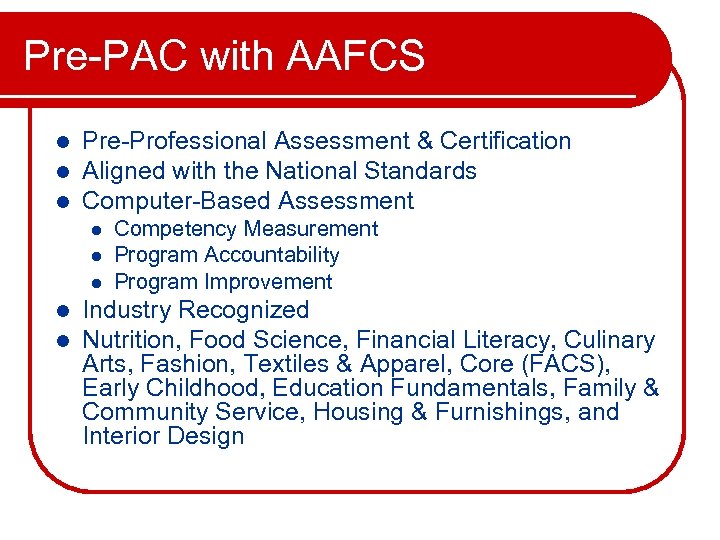 Pre-PAC with AAFCS

- Pre-Professional Assessment & Certification
- Aligned with the National Standards
- Computer-Based Assessment
  - Competency Measurement
  - Program Accountability
  - Program Improvement
- Industry Recognized
- Nutrition, Food Science, Financial Literacy, Culinary Arts, Fashion, Textiles & Apparel, Core (FACS), Early Childhood, Education Fundamentals, Family & Community Service, Housing & Furnishings, and Interior Design